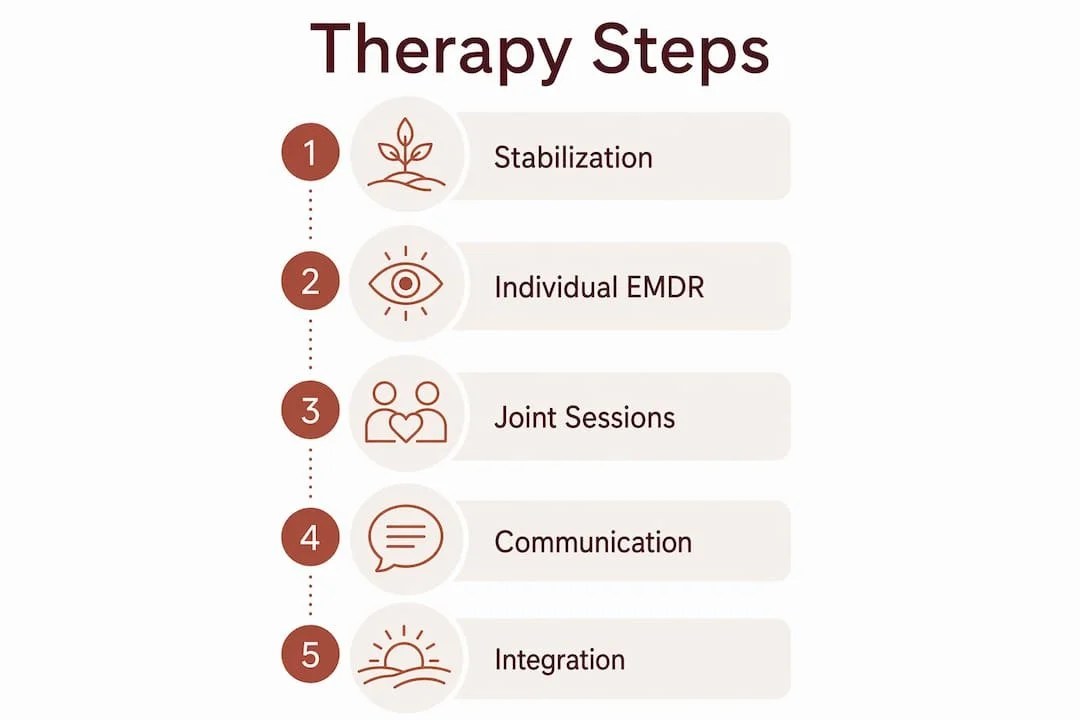 Therapy Steps

1 Stabilization

2 Individual EMDR

3 Joint Sessions

4 Communication

5 Integration